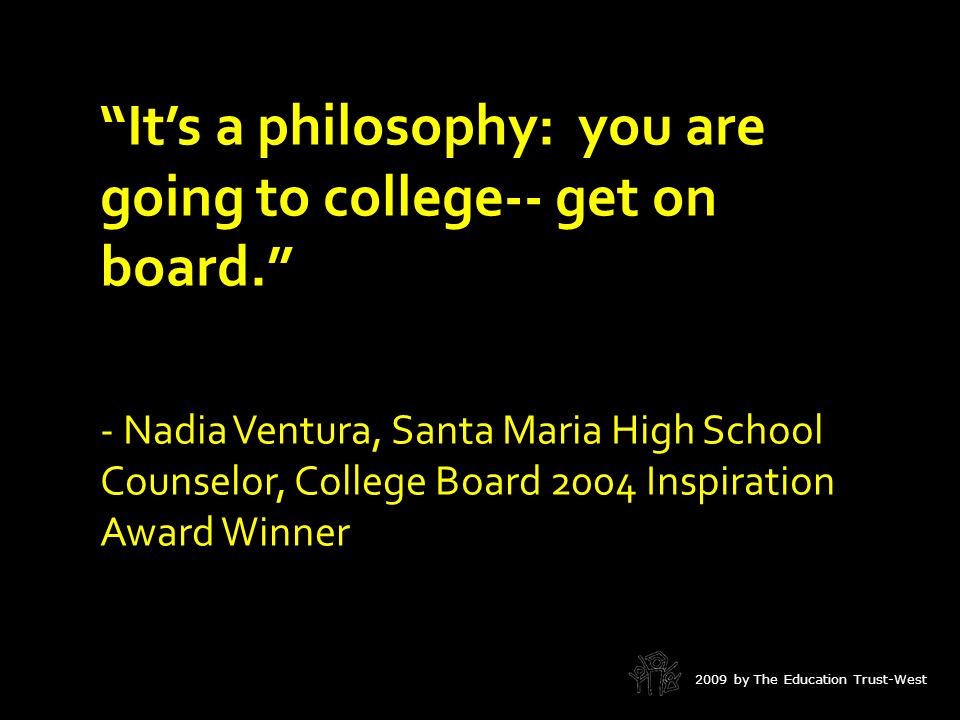 “It’s a philosophy:  you are going to college-- get on board.”

- Nadia Ventura, Santa Maria High School Counselor, College Board 2004 Inspiration Award Winner

2009 by The Education Trust-West